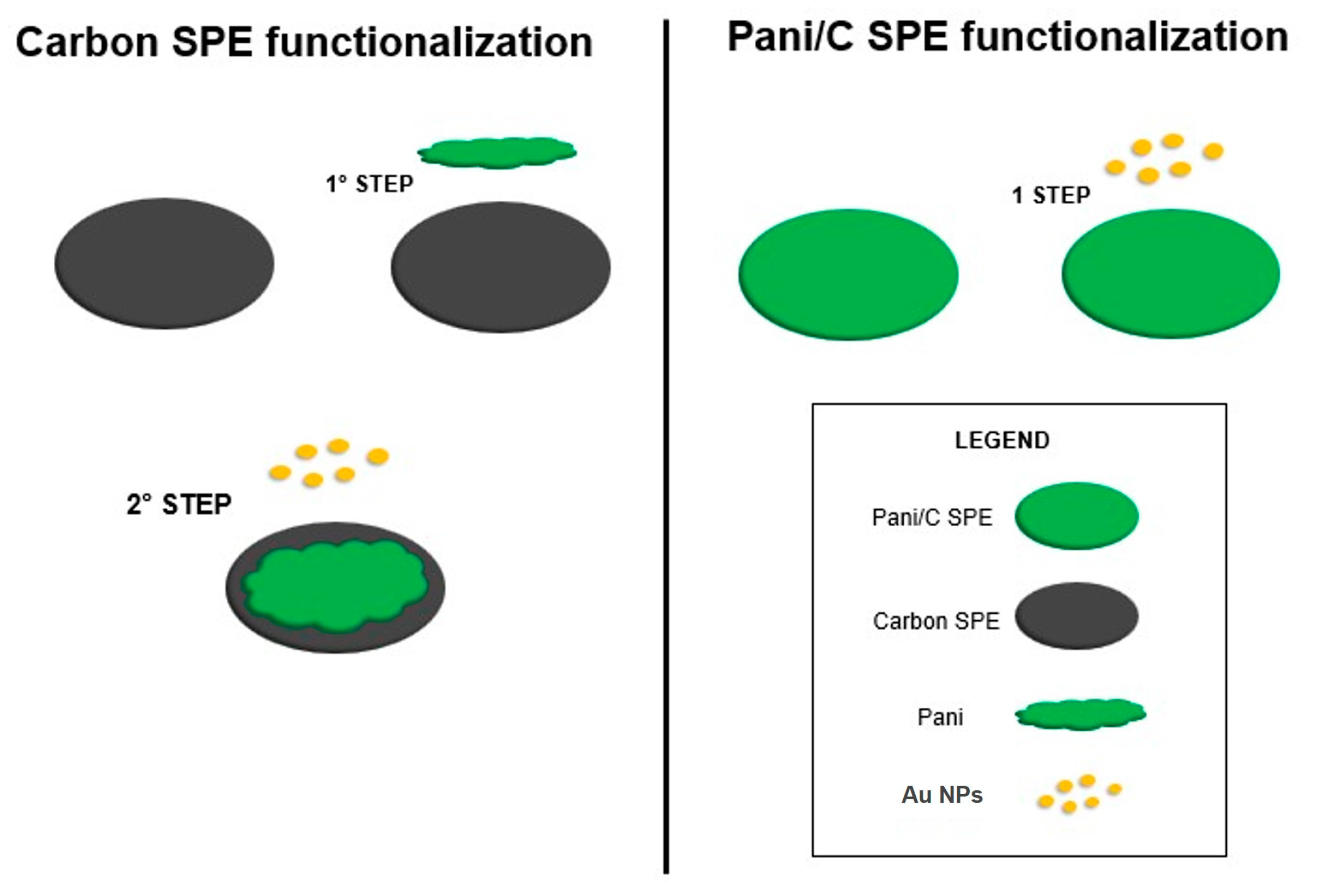 Carbon SPE functionalization

1° STEP

2° STEP

Pani/C SPE functionalization

1 STEP

LEGEND

Pani/C SPE

Carbon SPE

Pani

Au NPs